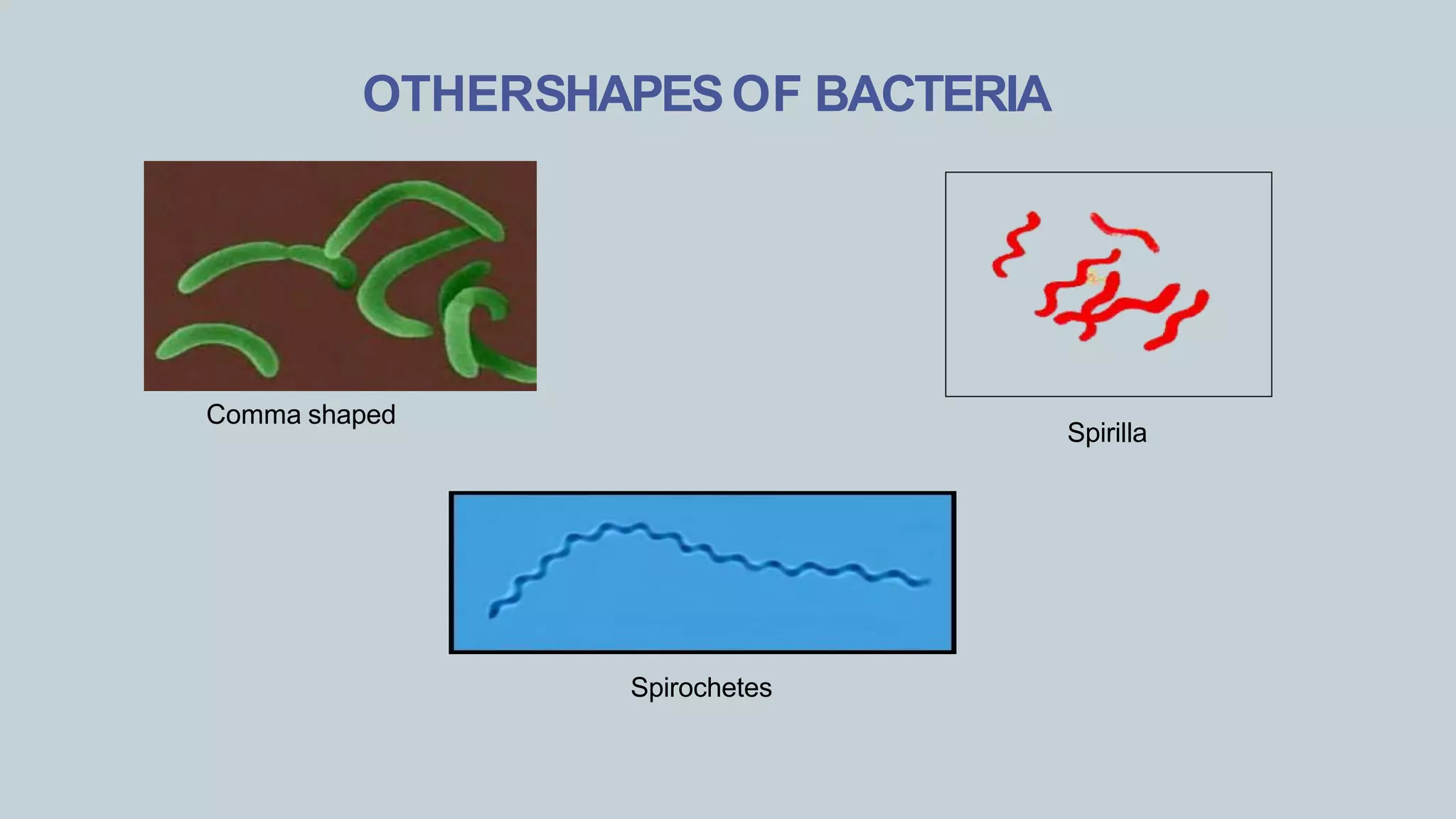 OTHERSHAPES OF BACTERIA

Comma shaped

Spirilla

Spirochetes